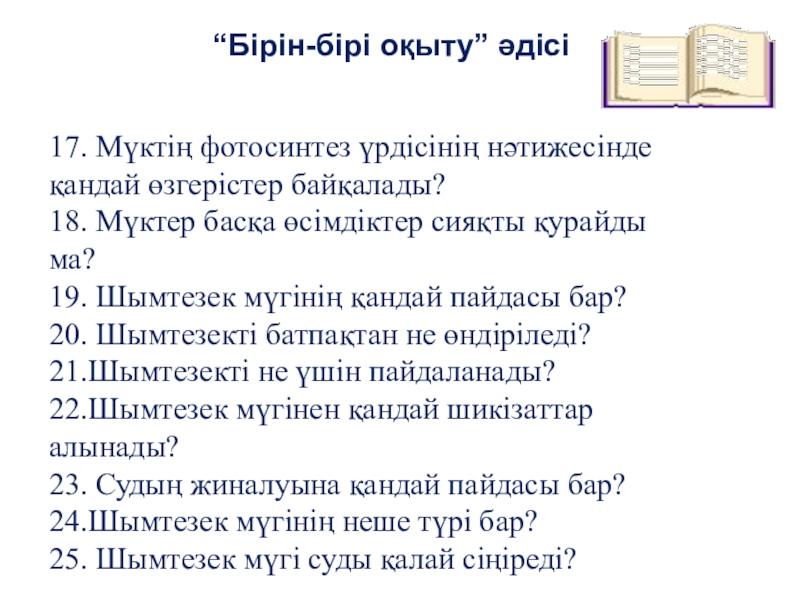 “Бірін-бірі оқыту” әдісі

17. Мүктің фотосинтез үрдісінің нәтижесінде қандай өзгерістер байқалады?
18. Мүктер басқа өсімдіктер сияқты қурайды ма?
19. Шымтезек мүгінің қандай пайдасы бар?
20. Шымтезекті батпақтан не өндіріледі?
21.Шымтезекті не үшін пайдаланады?
22.Шымтезек мүгінен қандай шикізаттар алынады?
23. Судың жиналуына қандай пайдасы бар?
24.Шымтезек мүгінің неше түрі бар?
25. Шымтезек мүгі суды қалай сіңіреді?